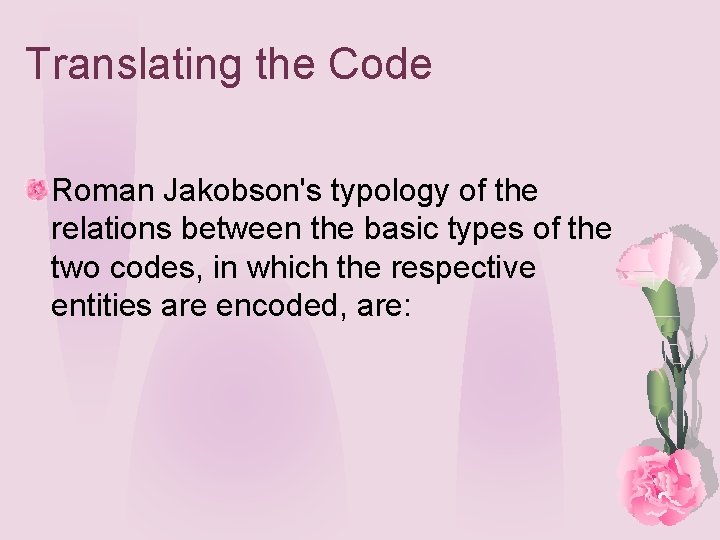 Translating the Code

Roman Jakobson's typology of the relations between the basic types of the two codes, in which the respective entities are encoded, are: